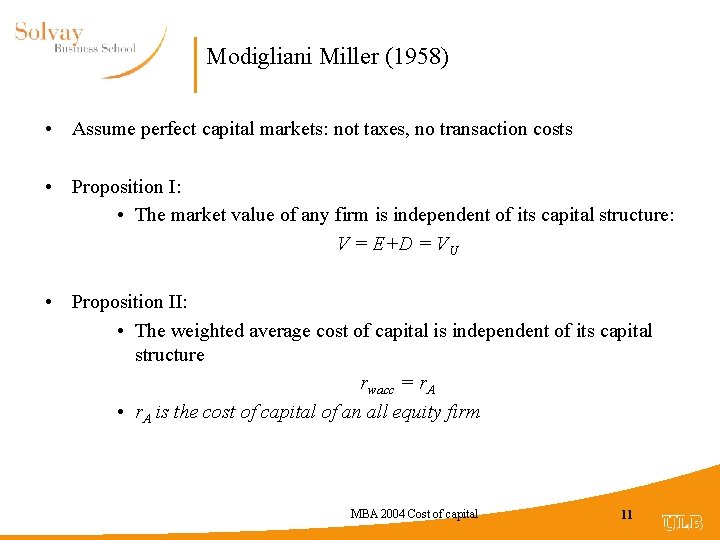 Solvay
Business School

Modigliani Miller (1958)

• Assume perfect capital markets: not taxes, no transaction costs

• Proposition I:
• The market value of any firm is independent of its capital structure:
$V = E+D = V_U$

• Proposition II:
• The weighted average cost of capital is independent of its capital structure
$r_{wacc} = r_A$
• $r_A$ is the cost of capital of an all equity firm

MBA 2004 Cost of capital
11
ULB